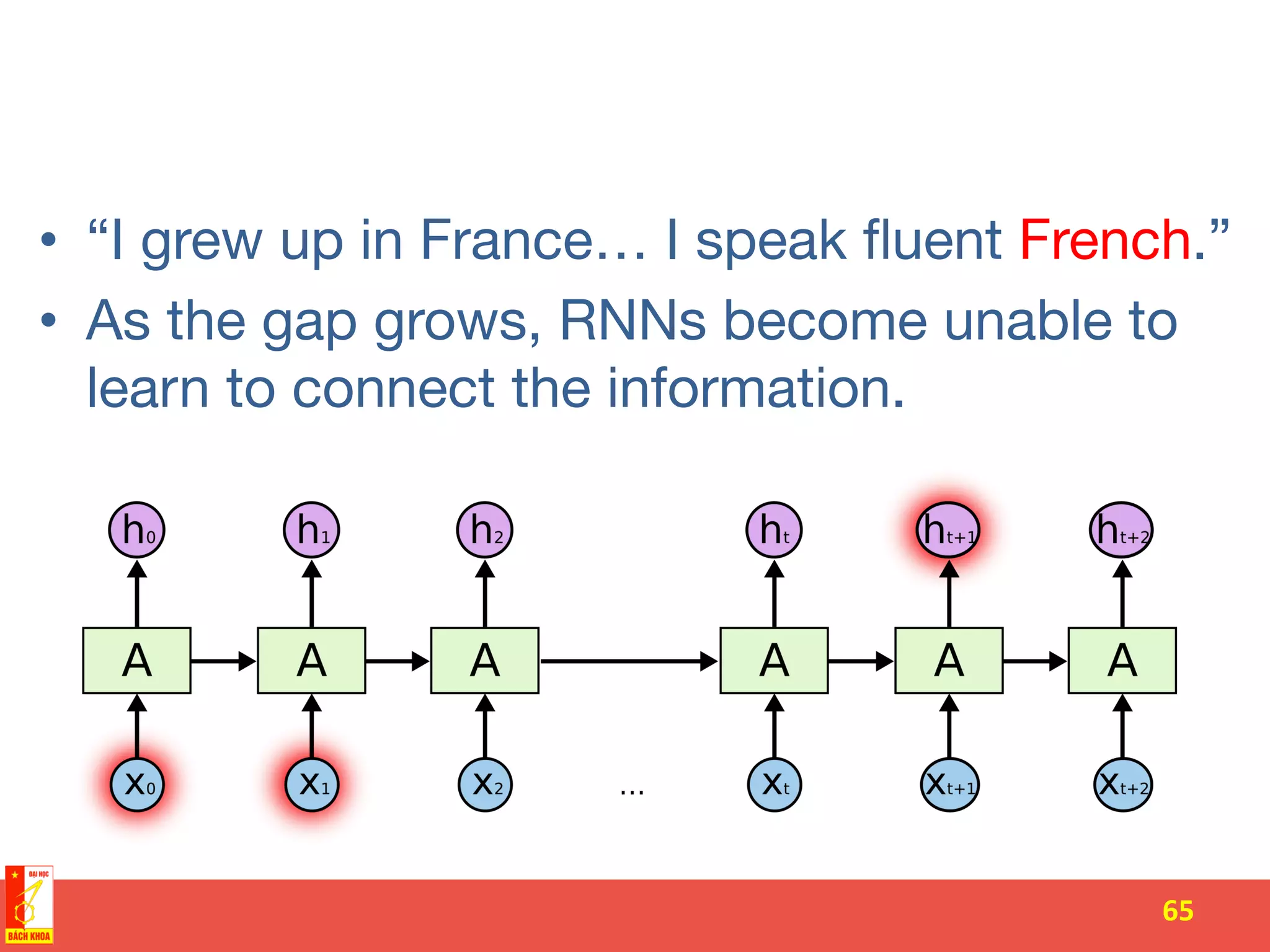 • “I grew up in France… I speak fluent French.”
• As the gap grows, RNNs become unable to learn to connect the information.

$h_0$ $h_1$ $h_2$ $h_t$ $h_{t+1}$ $h_{t+2}$

A A A A A A

$x_0$ $x_1$ $x_2$ ... $x_t$ $x_{t+1}$ $x_{t+2}$

ĐẠI HỌC
BÁCH KHOA

65